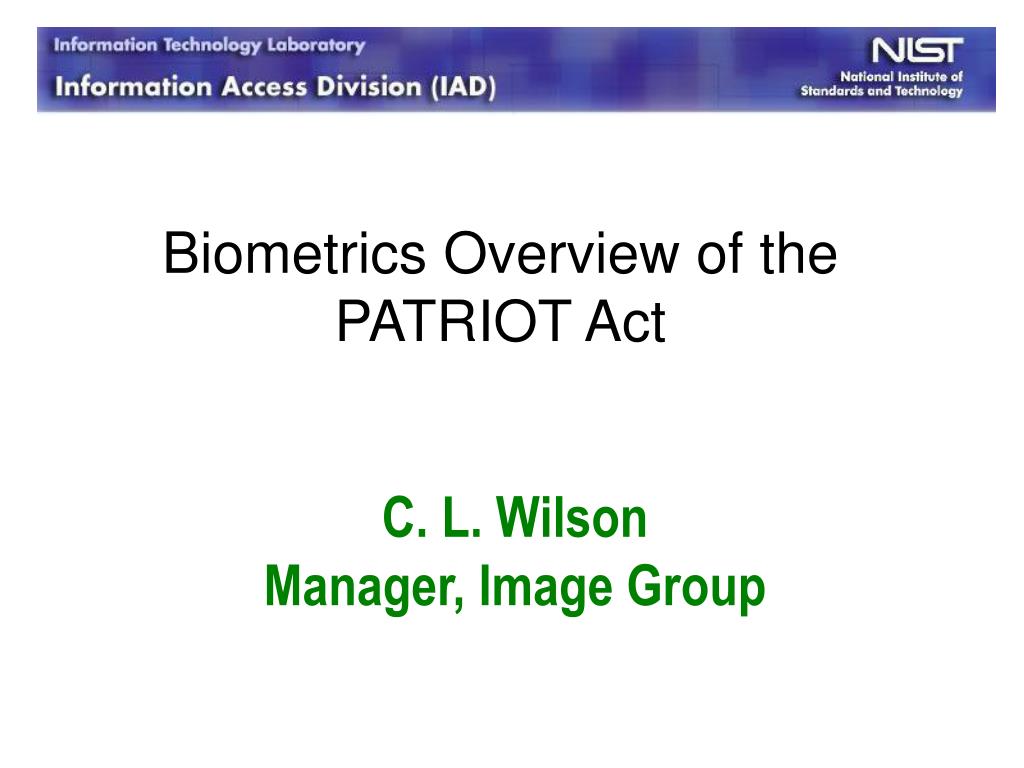 Information Technology Laboratory
Information Access Division (IAD)

NIST
National Institute of Standards and Technology

Biometrics Overview of the PATRIOT Act

C. L. Wilson
Manager, Image Group